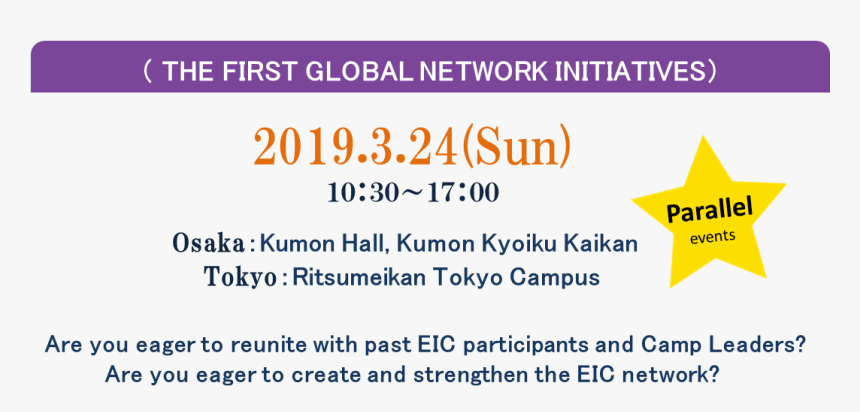 ( THE FIRST GLOBAL NETWORK INITIATIVES)

2019.3.24(Sun)
10:30～17:00

Parallel
events

Osaka : Kumon Hall, Kumon Kyoiku Kaikan
Tokyo : Ritsumeikan Tokyo Campus

Are you eager to reunite with past EIC participants and Camp Leaders?
Are you eager to create and strengthen the EIC network?